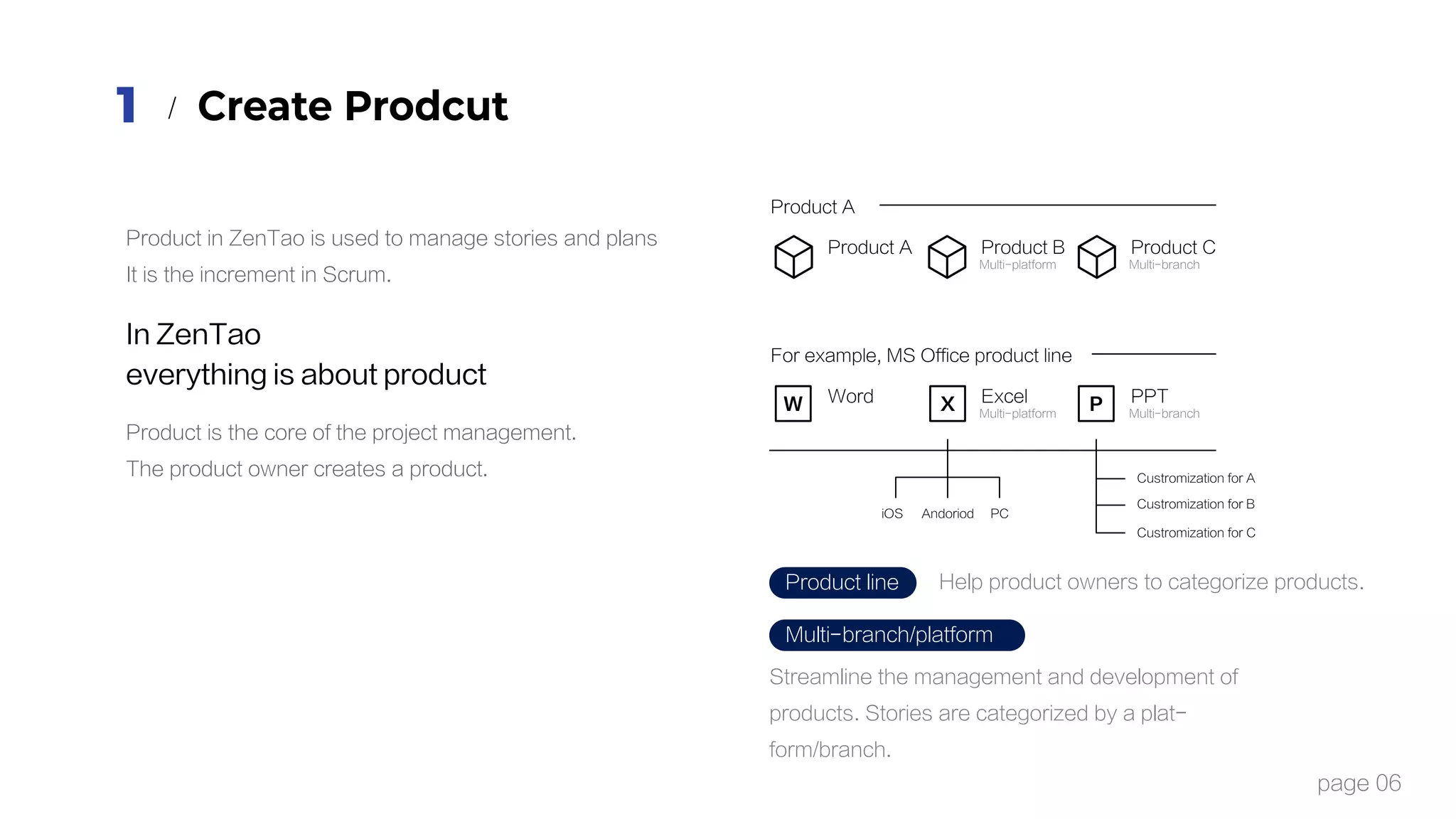 1 / Create Prodcut

Product in ZenTao is used to manage stories and plans
It is the increment in Scrum.

In ZenTao
everything is about product

Product is the core of the project management.
The product owner creates a product.

Product A

Product A

Product B
Multi-platform

Product C
Multi-branch

For example, MS Office product line

W Word

X Excel
Multi-platform

P PPT
Multi-branch

iOS Andoriod PC

Custromization for A
Custromization for B
Custromization for C

Product line Help product owners to categorize products.

Multi-branch/platform
Streamline the management and development of products. Stories are categorized by a platform/branch.

page 06